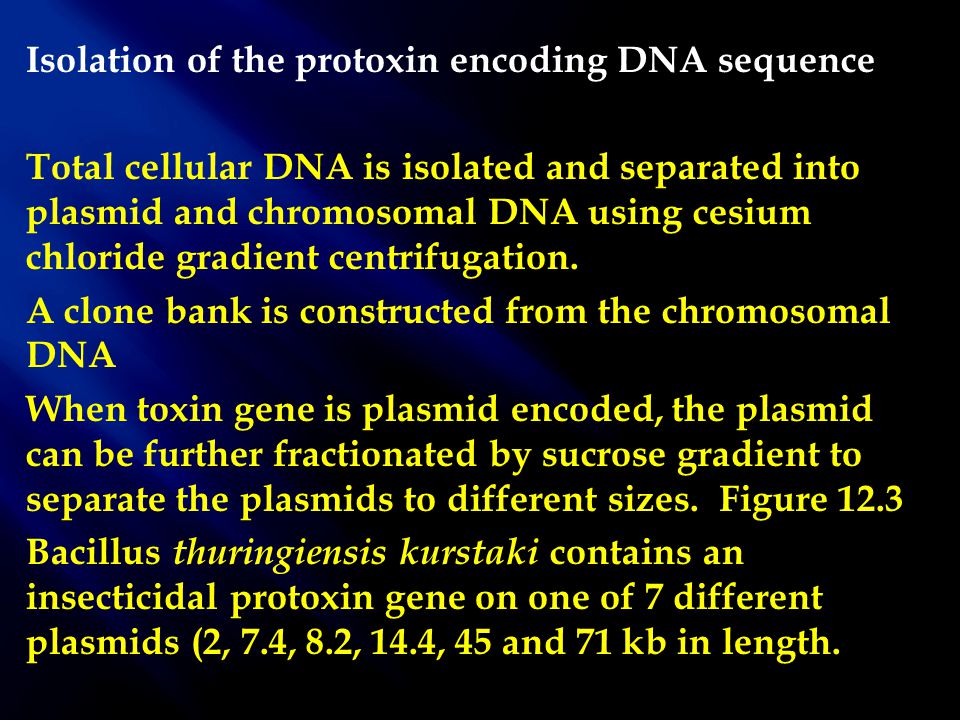 Isolation of the protoxin encoding DNA sequence

Total cellular DNA is isolated and separated into plasmid and chromosomal DNA using cesium chloride gradient centrifugation.

A clone bank is constructed from the chromosomal DNA

When toxin gene is plasmid encoded, the plasmid can be further fractionated by sucrose gradient to separate the plasmids to different sizes. Figure 12.3

Bacillus thuringiensis kurstaki contains an insecticidal protoxin gene on one of 7 different plasmids (2, 7.4, 8.2, 14.4, 45 and 71 kb in length.